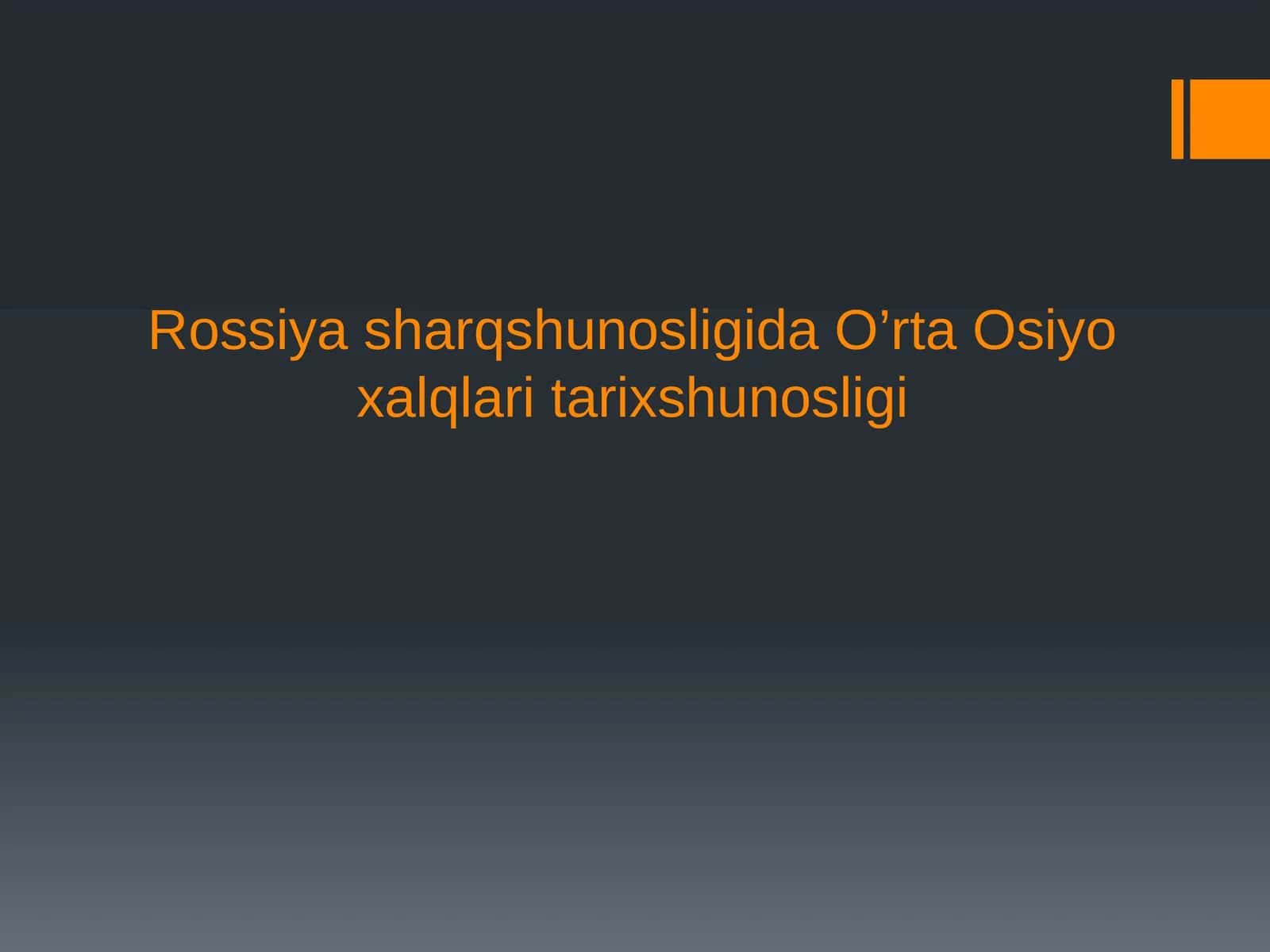 Rossiya sharqshunosligida O’rta Osiyo xalqlari tarixshunosligi